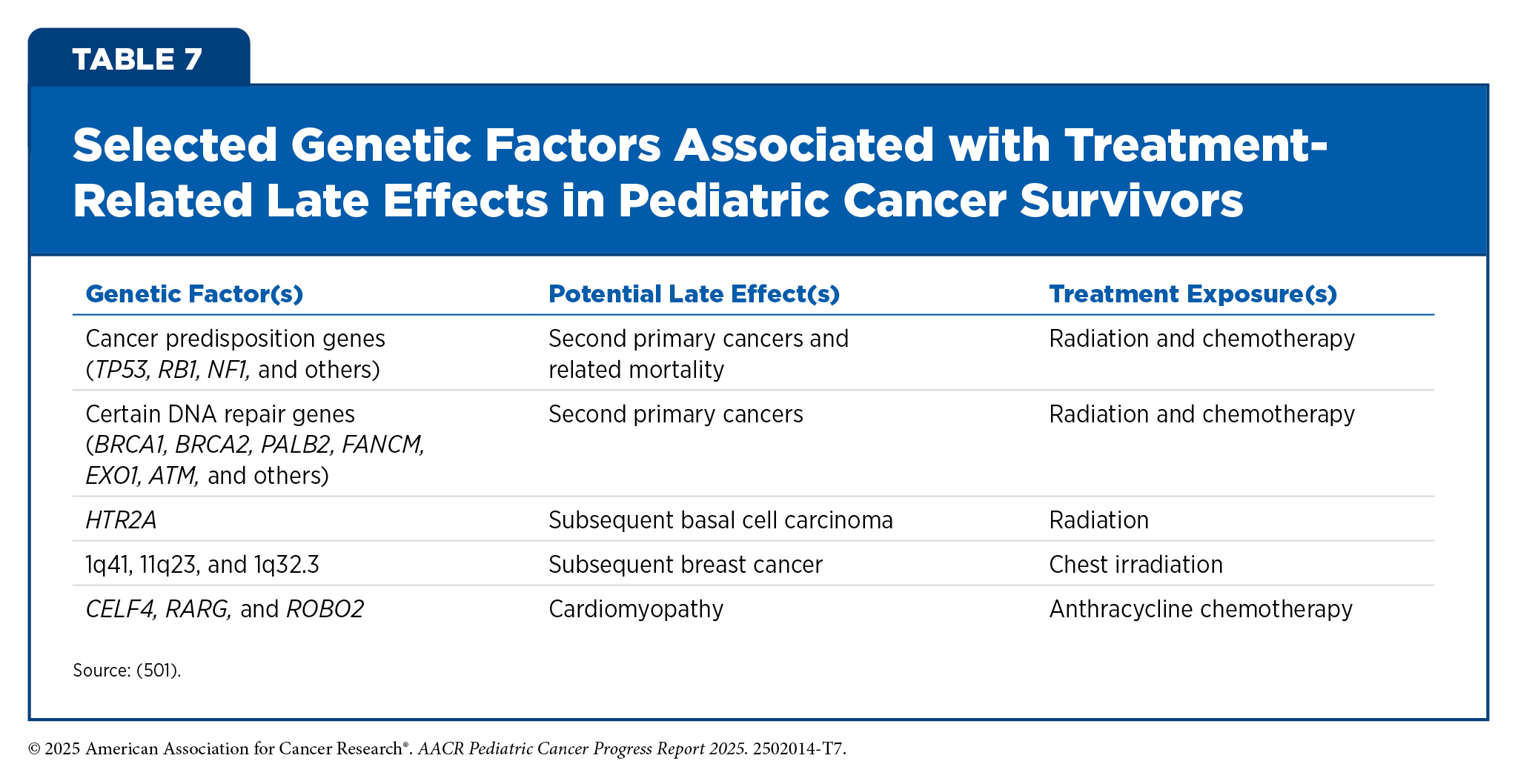 TABLE 7

Selected Genetic Factors Associated with Treatment-Related Late Effects in Pediatric Cancer Survivors

| Genetic Factor(s) | Potential Late Effect(s) | Treatment Exposure(s) |
|---|---|---|
| Cancer predisposition genes (TP53, RB1, NF1, and others) | Second primary cancers and related mortality | Radiation and chemotherapy |
| Certain DNA repair genes (BRCA1, BRCA2, PALB2, FANCM, EXO1, ATM, and others) | Second primary cancers | Radiation and chemotherapy |
| HTR2A | Subsequent basal cell carcinoma | Radiation |
| 1q41, 11q23, and 1q32.3 | Subsequent breast cancer | Chest irradiation |
| CELF4, RARG, and ROBO2 | Cardiomyopathy | Anthracycline chemotherapy |

Source: (501).

© 2025 American Association for Cancer Research®. AACR Pediatric Cancer Progress Report 2025. 2502014-T7.